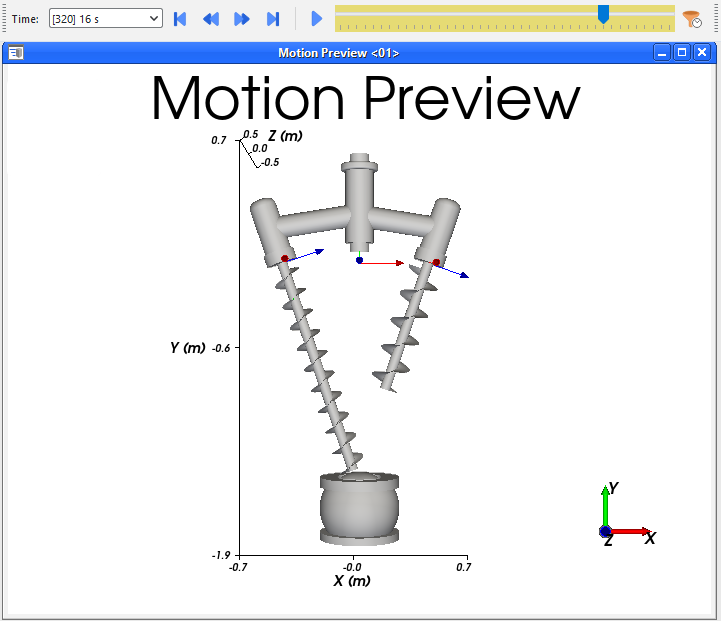 Time: [320] 16 s

Motion Preview <01>

Motion Preview

0.7
0.5 Z (m)
0.0
-0.5

Y (m) -0.6

-1.9
-0.7 -0.0 0.7
X (m)

Y
Z X